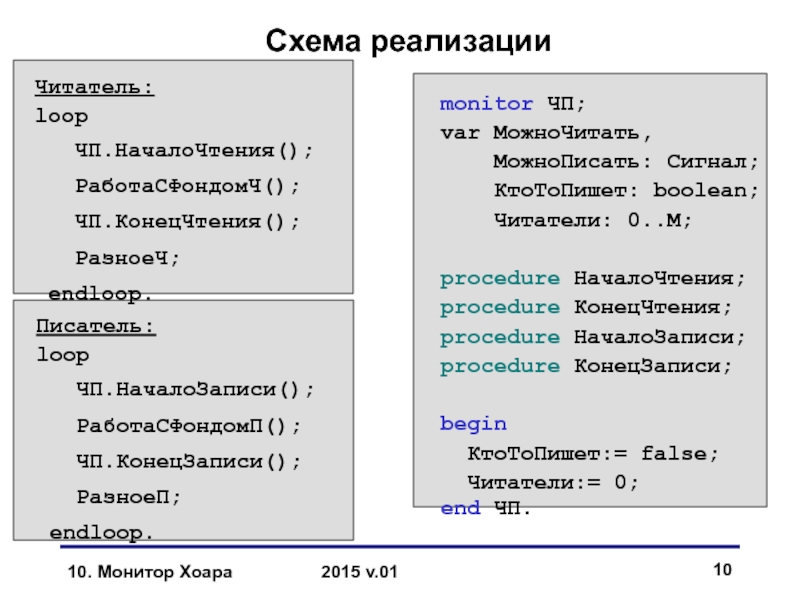 Схема реализации

Читатель:
loop
ЧП.НачалоЧтения();
РаботаСФондомЧ();
ЧП.КонецЧтения();
РазноеЧ;
endloop.

Писатель:
loop
ЧП.НачалоЗаписи();
РаботаСФондомП();
ЧП.КонецЗаписи();
РазноеП;
endloop.

monitor ЧП;
var МожноЧитать,
МожноПисать: Сигнал;
КтоТоПишет: boolean;
Читатели: 0..M;

procedure НачалоЧтения;
procedure КонецЧтения;
procedure НачалоЗаписи;
procedure КонецЗаписи;

begin
КтоТоПишет:= false;
Читатели:= 0;
end ЧП.

10. Монитор Хоара

2015 v.01

10